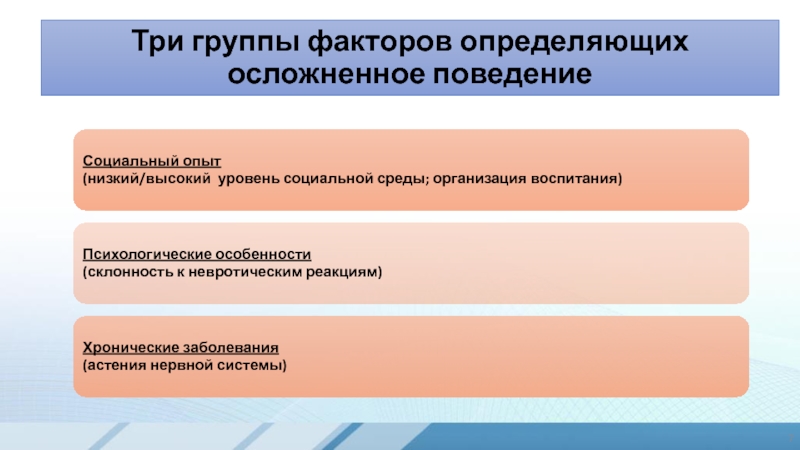 Три группы факторов определяющих осложненное поведение

Социальный опыт
(низкий/высокий  уровень социальной среды; организация воспитания)

Психологические особенности
(склонность к невротическим реакциям)

Хронические заболевания
(астения нервной системы)